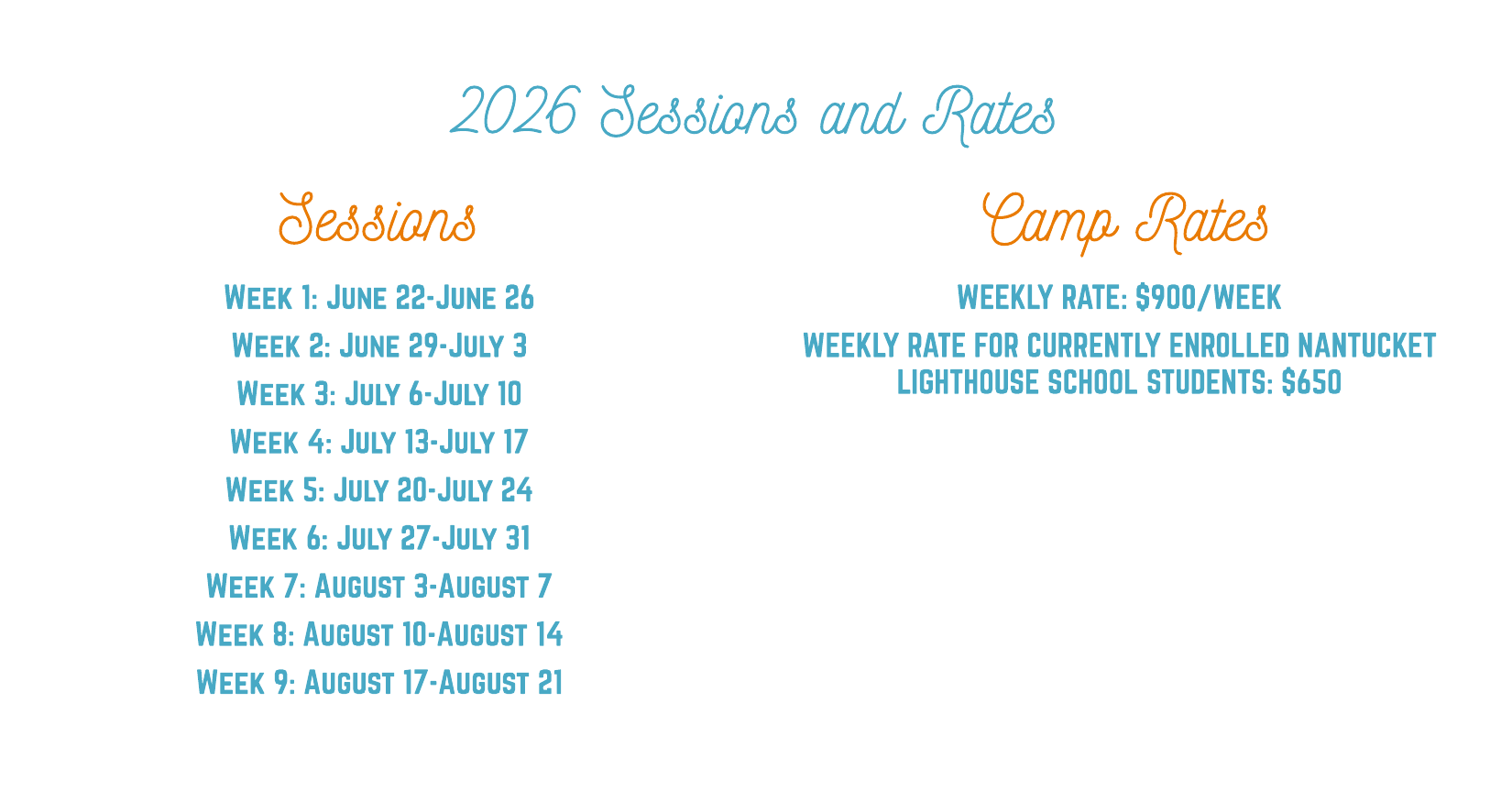 2026 Sessions and Rates

Sessions

Week 1: June 22-June 26
Week 2: June 29-July 3
Week 3: July 6-July 10
Week 4: July 13-July 17
Week 5: July 20-July 24
Week 6: July 27-July 31
Week 7: August 3-August 7
Week 8: August 10-August 14
Week 9: August 17-August 21

Camp Rates

WEEKLY RATE: $900/WEEK

WEEKLY RATE FOR CURRENTLY ENROLLED NANTUCKET LIGHTHOUSE SCHOOL STUDENTS: $650